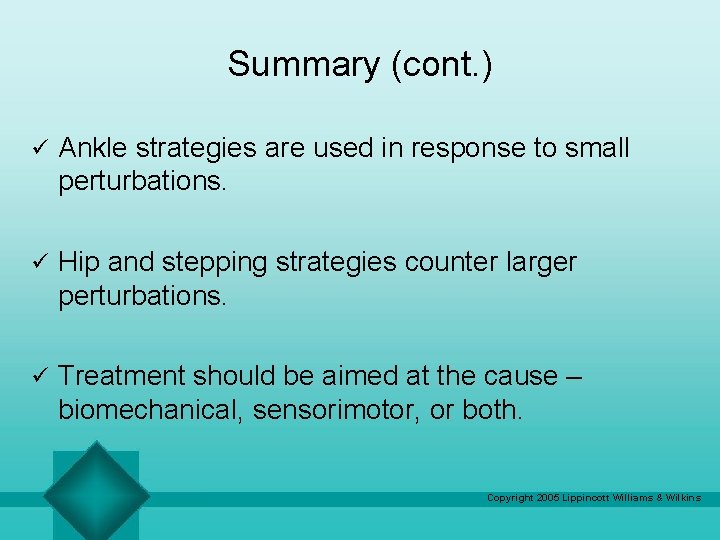 Summary (cont.)

✓ Ankle strategies are used in response to small perturbations.

✓ Hip and stepping strategies counter larger perturbations.

✓ Treatment should be aimed at the cause – biomechanical, sensorimotor, or both.

Copyright 2005 Lippincott Williams & Wilkins